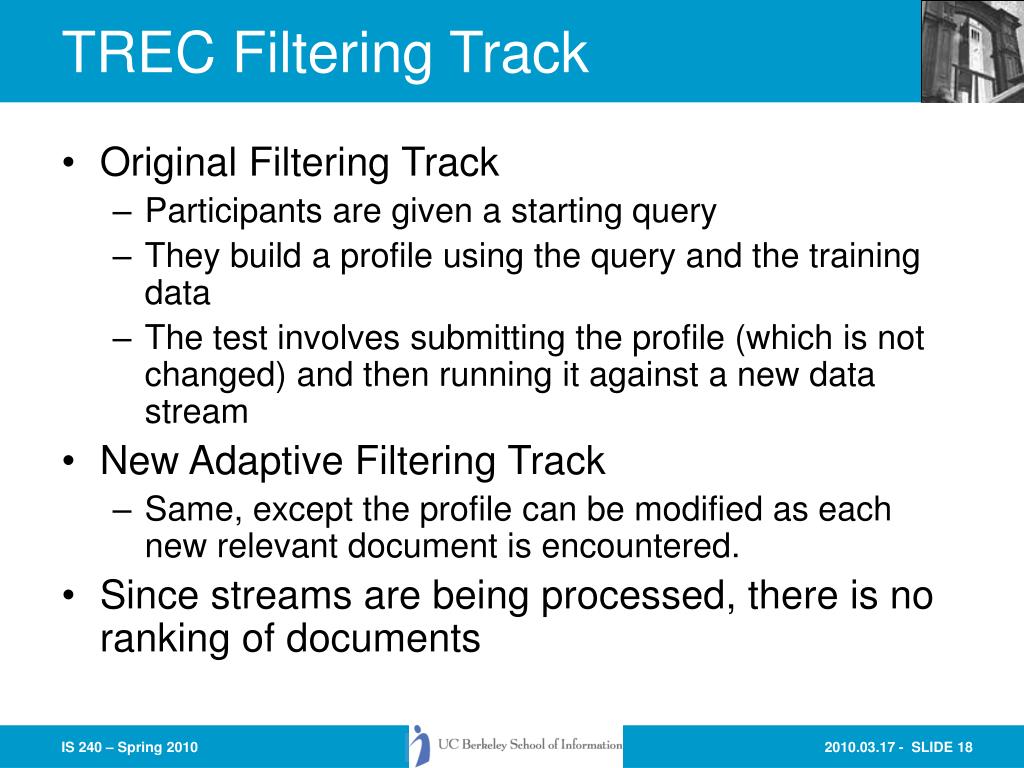 TREC Filtering Track

• Original Filtering Track
– Participants are given a starting query
– They build a profile using the query and the training data
– The test involves submitting the profile (which is not changed) and then running it against a new data stream
• New Adaptive Filtering Track
– Same, except the profile can be modified as each new relevant document is encountered.
• Since streams are being processed, there is no ranking of documents

IS 240 – Spring 2010

UC Berkeley School of Information

2010.03.17 - SLIDE 18